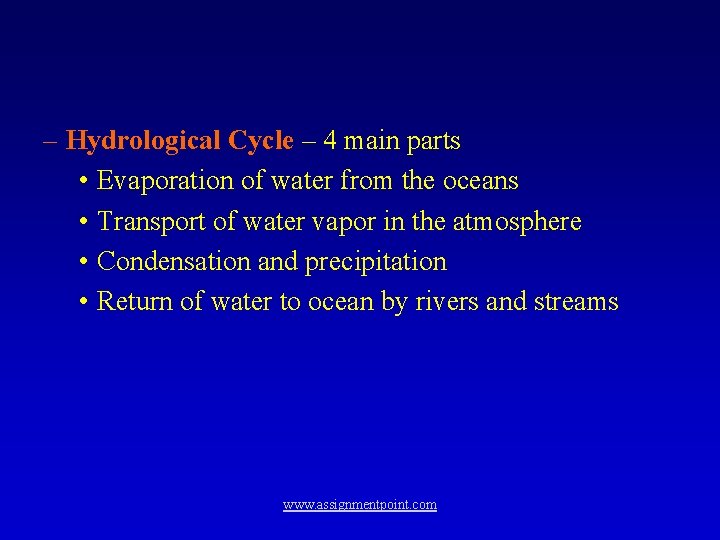 – Hydrological Cycle – 4 main parts
• Evaporation of water from the oceans
• Transport of water vapor in the atmosphere
• Condensation and precipitation
• Return of water to ocean by rivers and streams

www.assignmentpoint.com